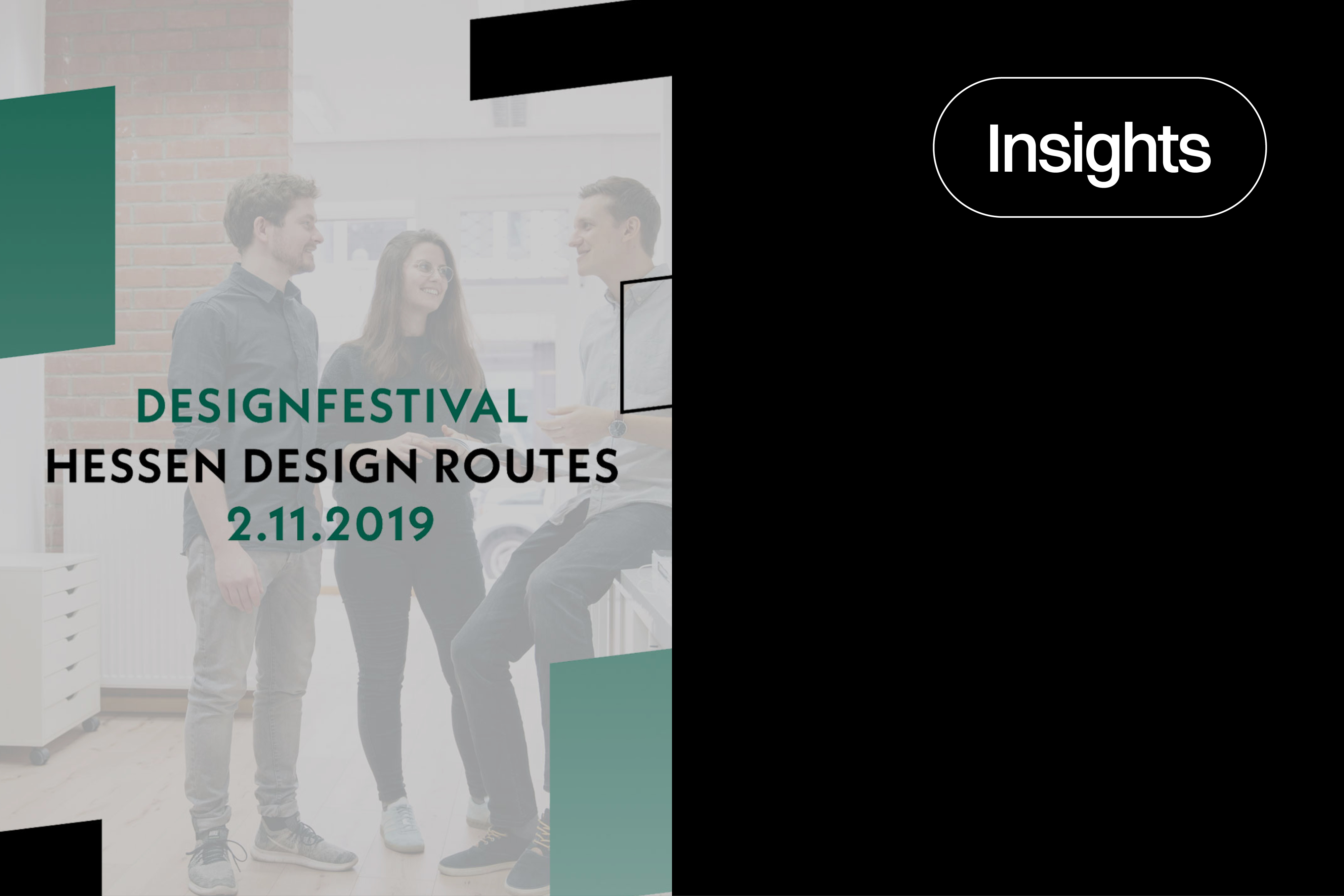 DESIGNFESTIVAL
HESSEN DESIGN ROUTES
2.11.2019

Insights